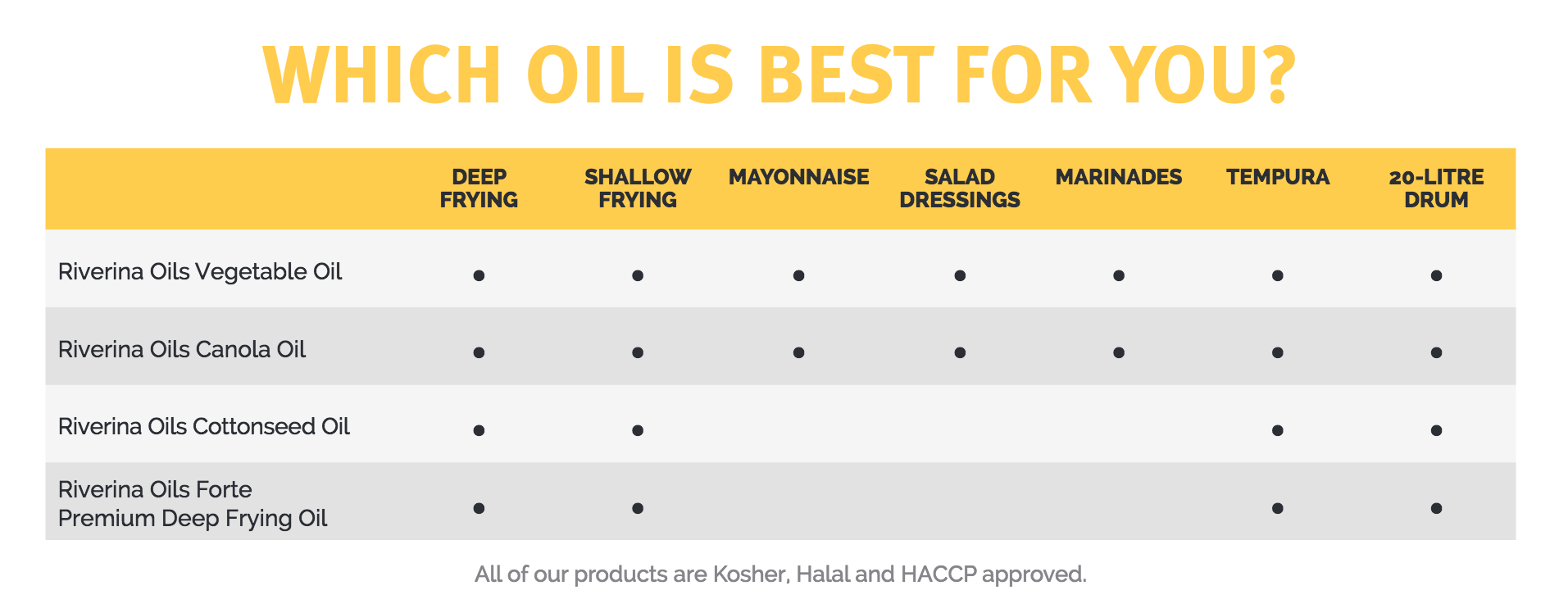 WHICH OIL IS BEST FOR YOU?

| | DEEP FRYING | SHALLOW FRYING | MAYONNAISE | SALAD DRESSINGS | MARINADES | TEMPURA | 20-LITRE DRUM |
|---|---|---|---|---|---|---|---|
| Riverina Oils Vegetable Oil | ● | ● | ● | ● | ● | ● | ● |
| Riverina Oils Canola Oil | ● | ● | ● | ● | ● | ● | ● |
| Riverina Oils Cottonseed Oil | ● | ● | | | | ● | ● |
| Riverina Oils Forte Premium Deep Frying Oil | ● | ● | | | | ● | ● |

All of our products are Kosher, Halal and HACCP approved.